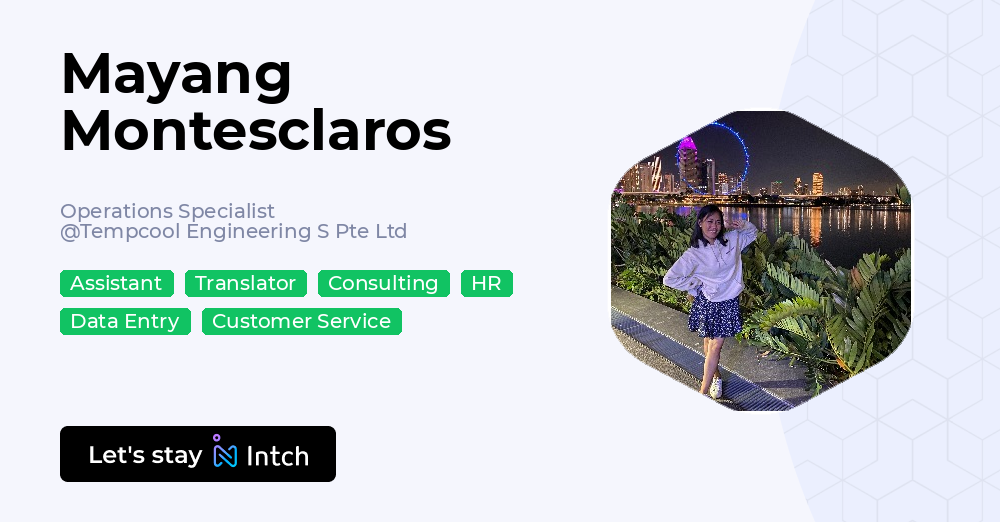 Mayang Montesclaros

Operations Specialist
@Tempcool Engineering S Pte Ltd

Assistant Translator Consulting HR
Data Entry Customer Service

Let's stay Intch